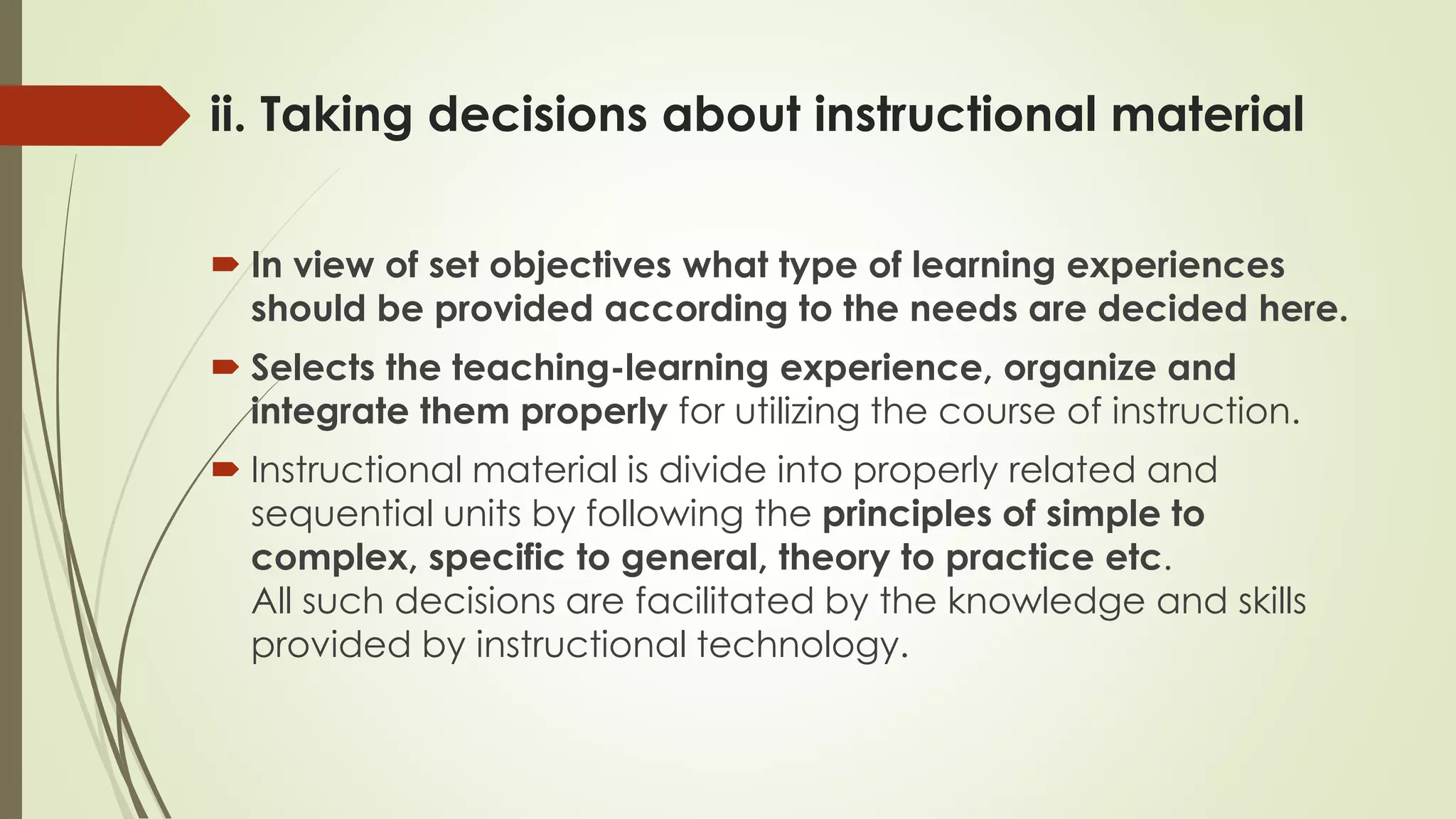 ii. Taking decisions about instructional material

In view of set objectives what type of learning experiences should be provided according to the needs are decided here.

Selects the teaching-learning experience, organize and integrate them properly for utilizing the course of instruction.

Instructional material is divide into properly related and sequential units by following the principles of simple to complex, specific to general, theory to practice etc.
All such decisions are facilitated by the knowledge and skills provided by instructional technology.